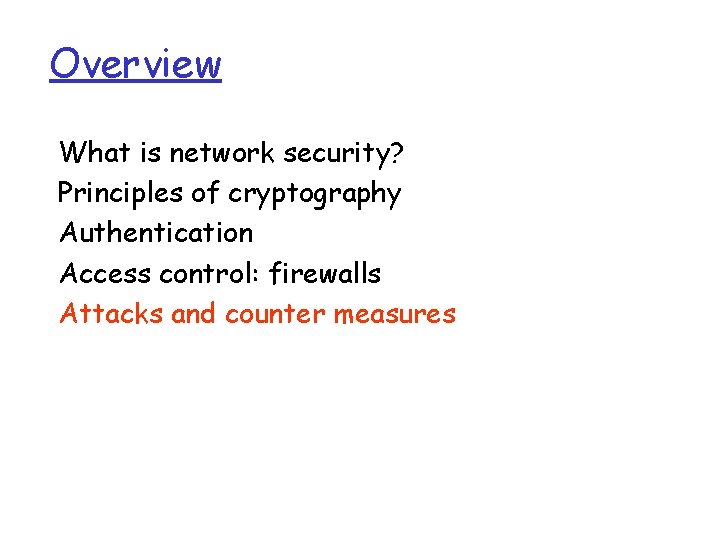 Overview

What is network security?
Principles of cryptography
Authentication
Access control: firewalls
Attacks and counter measures